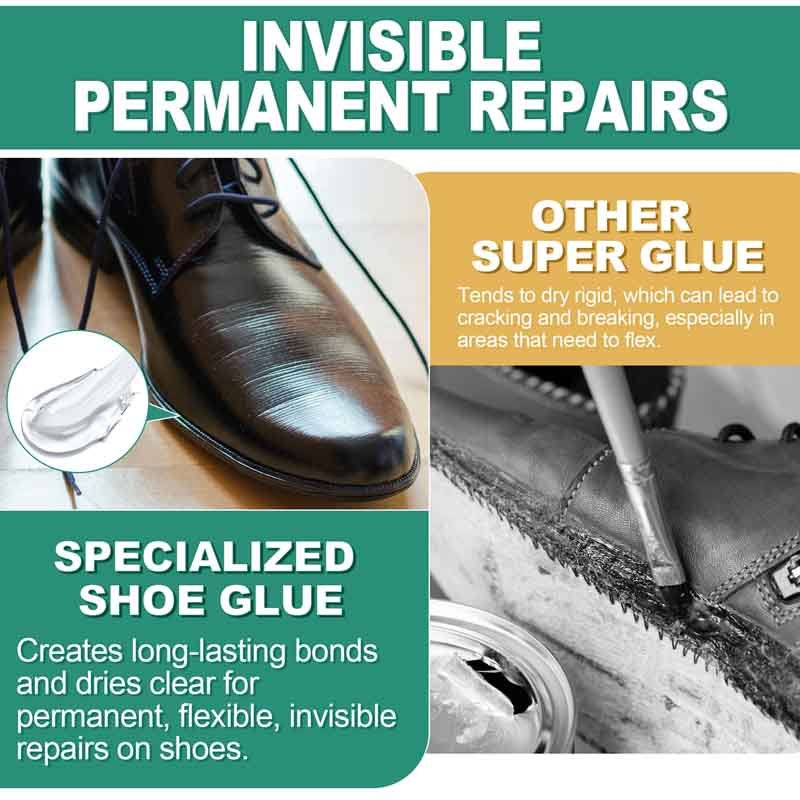 INVISIBLE
PERMANENT REPAIRS

OTHER
SUPER GLUE

Tends to dry rigid, which can lead to cracking and breaking, especially in areas that need to flex.

SPECIALIZED
SHOE GLUE

Creates long-lasting bonds and dries clear for permanent, flexible, invisible repairs on shoes.